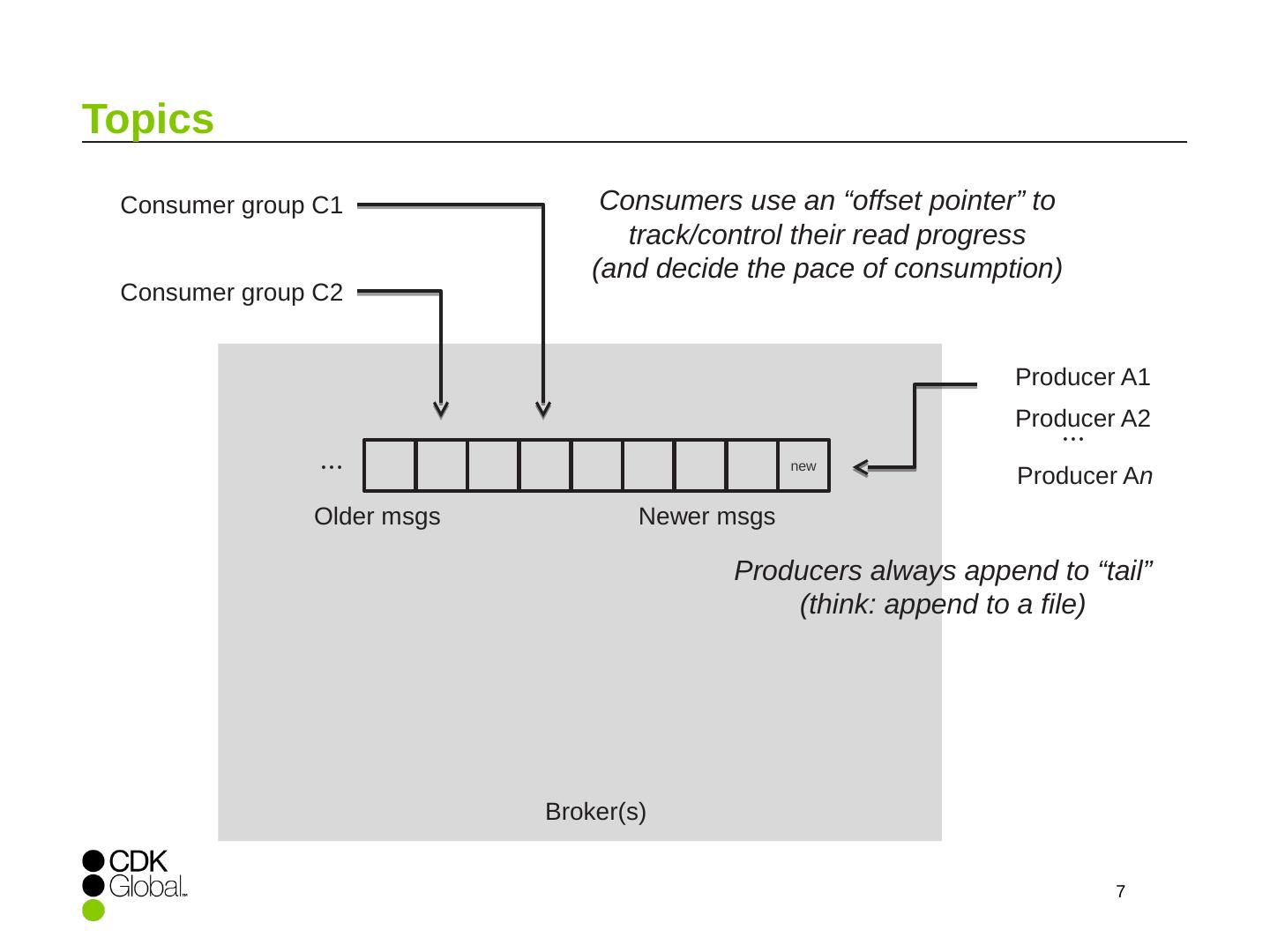 Topics

Consumer group C1

Consumer group C2

Consumers use an “offset pointer” to track/control their read progress
(and decide the pace of consumption)

Producer A1
Producer A2
...
Producer An

...

new

Older msgs

Newer msgs

Producers always append to “tail”
(think: append to a file)

Broker(s)

CDK
Global

7